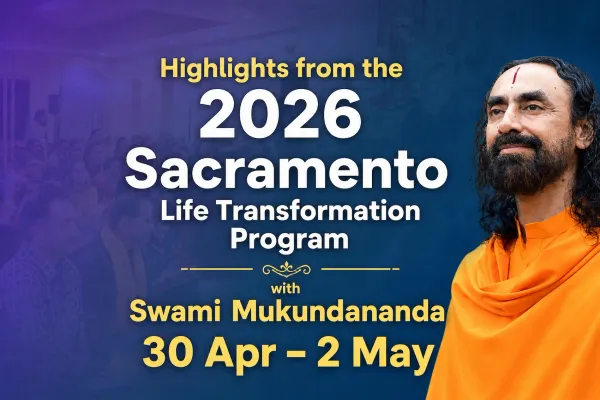 Highlights from the
2026
Sacramento
Life Transformation Program

with
Swami Mukundananda
30 Apr – 2 May